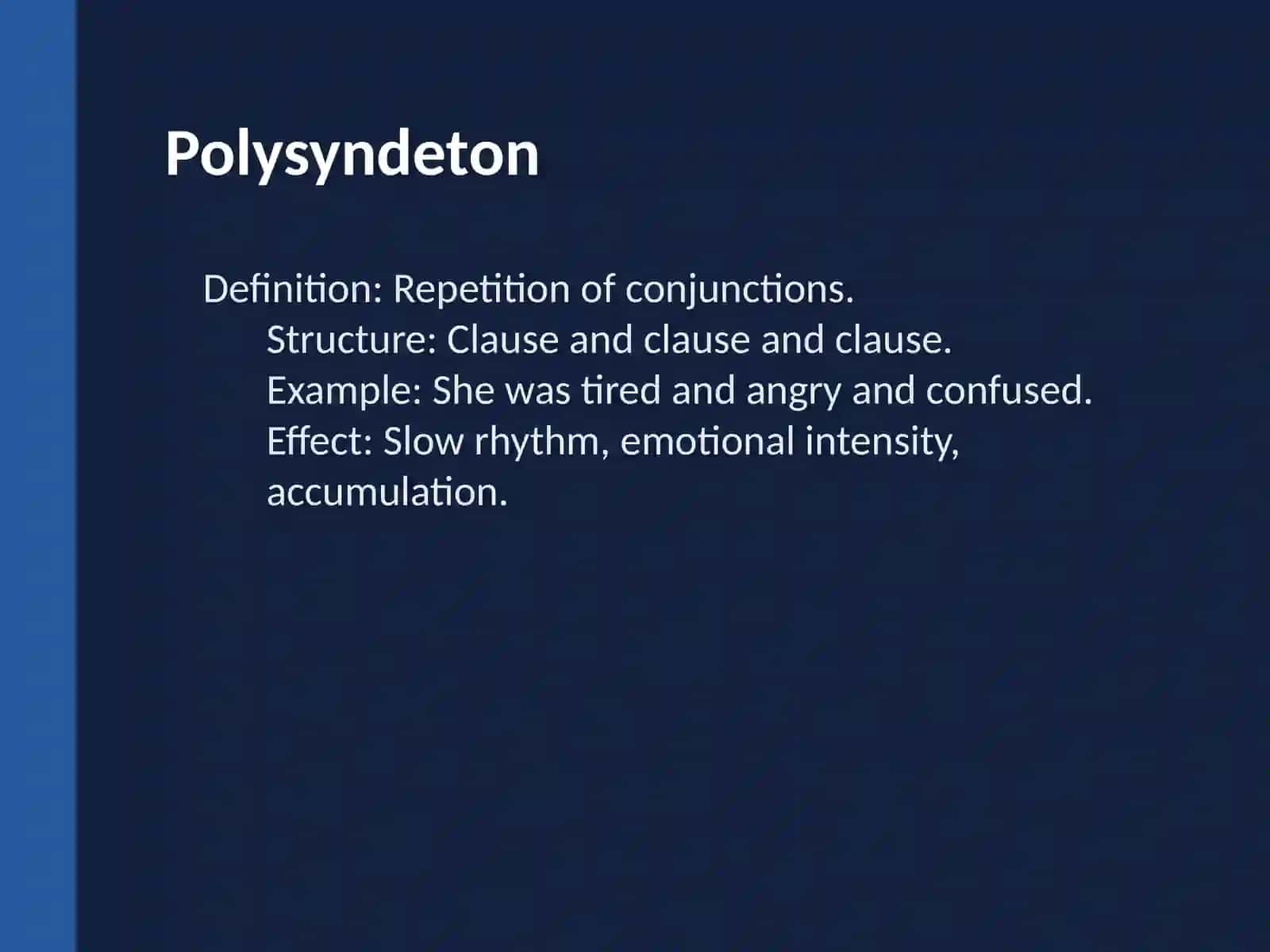 Polysyndeton

Definition: Repetition of conjunctions.
Structure: Clause and clause and clause.
Example: She was tired and angry and confused.
Effect: Slow rhythm, emotional intensity, accumulation.